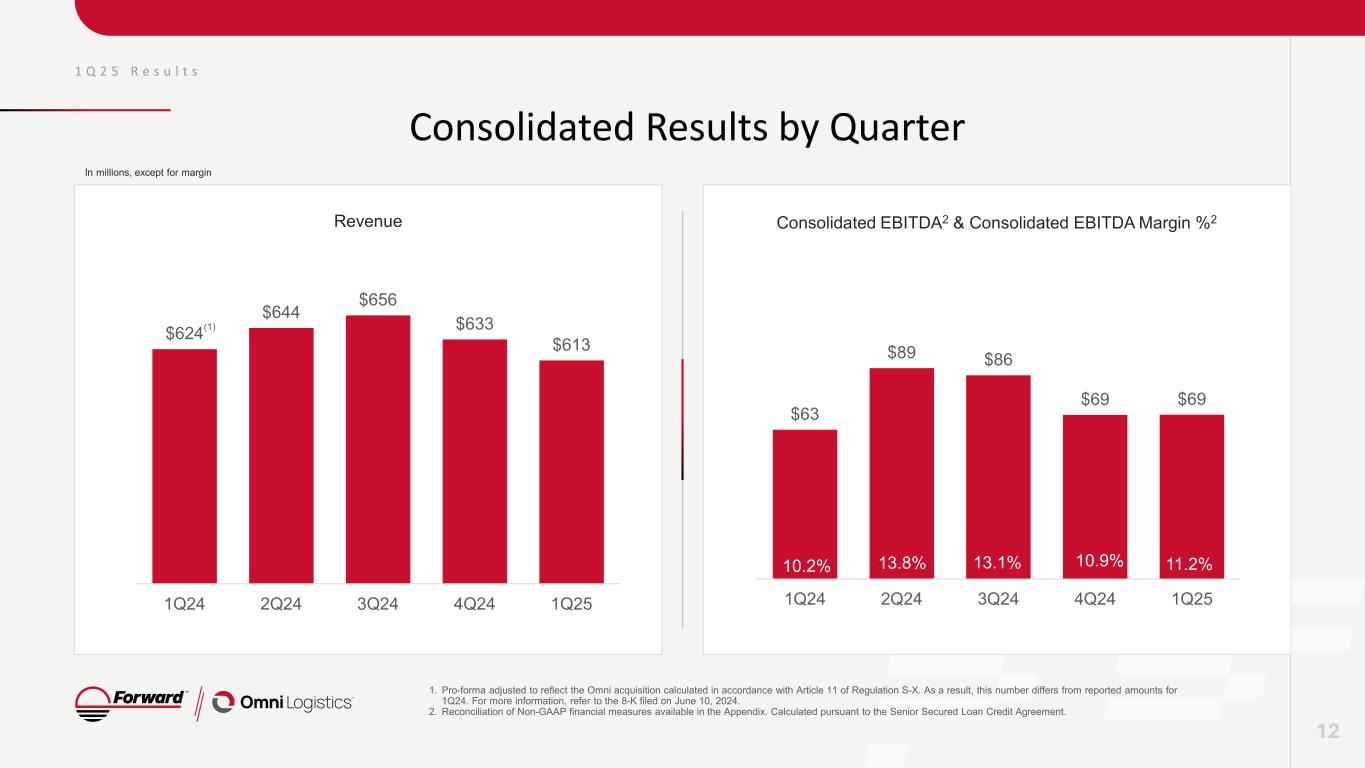 1Q25 Results

Consolidated Results by Quarter

In millions, except for margin

Revenue

$624$^{(1)}$ $644 $656 $633 $613

1Q24 2Q24 3Q24 4Q24 1Q25

Consolidated EBITDA$^2$ & Consolidated EBITDA Margin %$^2$

$63 $89 $86 $69 $69

10.2% 13.8% 13.1% 10.9% 11.2%

1Q24 2Q24 3Q24 4Q24 1Q25

Forward Omni Logistics

1. Pro-forma adjusted to reflect the Omni acquisition calculated in accordance with Article 11 of Regulation S-X. As a result, this number differs from reported amounts for 1Q24. For more information, refer to the 8-K filed on June 10, 2024.
2. Reconciliation of Non-GAAP financial measures available in the Appendix. Calculated pursuant to the Senior Secured Loan Credit Agreement.

12